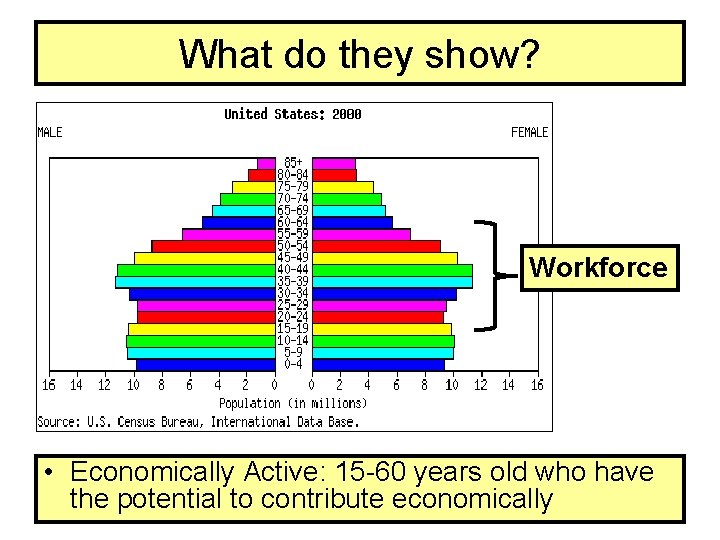 What do they show?

United States: 2000

MALE

FEMALE

85+
80-84
75-79
70-74
65-69
60-64
55-59
50-54
45-49
40-44
35-39
30-34
25-29
20-24
15-19
10-14
5-9
0-4

16 14 12 10 8 6 4 2 0

0 2 4 6 8 10 12 14 16

Population (in millions)

Source: U.S. Census Bureau, International Data Base.

Workforce

• Economically Active: 15-60 years old who have the potential to contribute economically